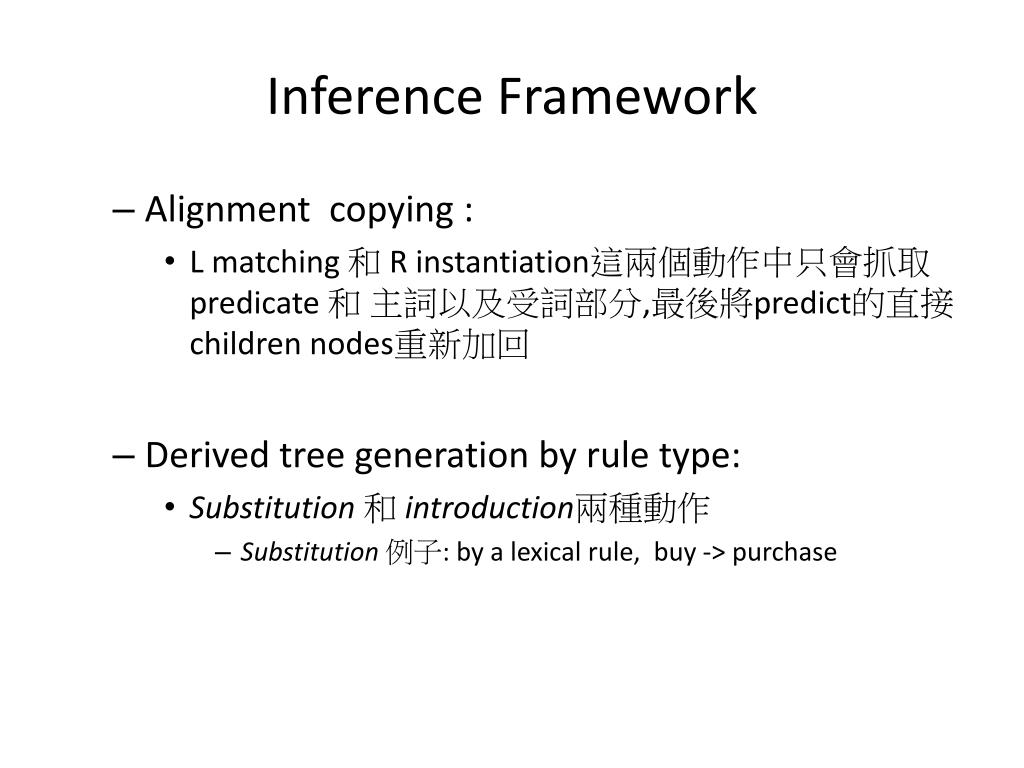 Inference Framework

– Alignment copying :

• L matching 和 R instantiation這兩個動作中只會抓取 predicate 和 主詞以及受詞部分,最後將predict的直接 children nodes重新加回

– Derived tree generation by rule type:

• Substitution 和 introduction兩種動作

– Substitution 例子: by a lexical rule, buy -> purchase